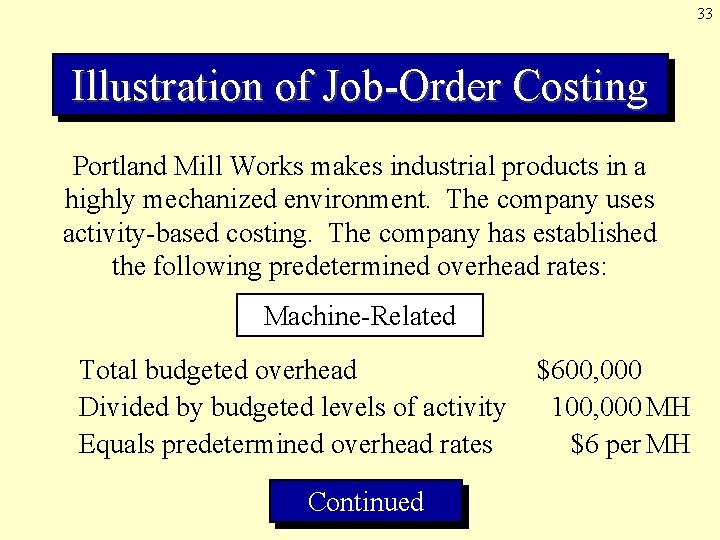 33

Illustration of Job-Order Costing

Portland Mill Works makes industrial products in a highly mechanized environment. The company uses activity-based costing. The company has established the following predetermined overhead rates:

Machine-Related

| | |
|---|---|
| Total budgeted overhead | \$600,000 |
| Divided by budgeted levels of activity | 100,000 MH |
| Equals predetermined overhead rates | \$6 per MH |

Continued